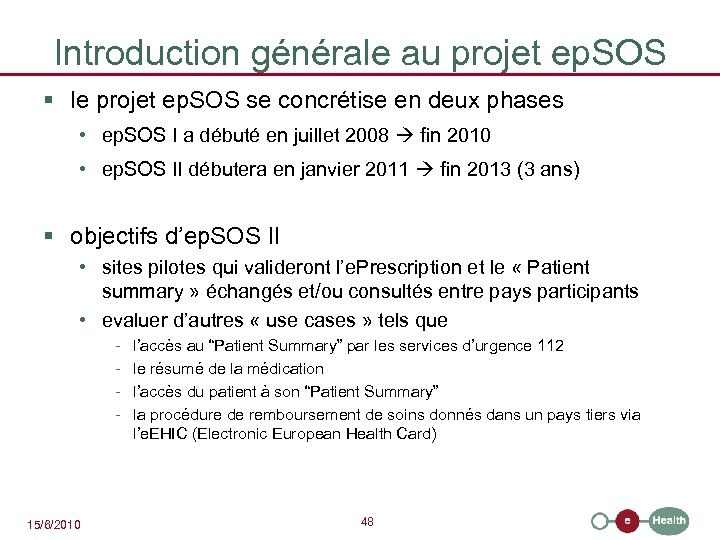 Introduction générale au projet epSOS

▪ le projet epSOS se concrétise en deux phases

• epSOS I a débuté en juillet 2008 → fin 2010

• epSOS II débutera en janvier 2011 → fin 2013 (3 ans)

▪ objectifs d'epSOS II

• sites pilotes qui valideront l'ePrescription et le « Patient summary » échangés et/ou consultés entre pays participants

• evaluer d'autres « use cases » tels que

- l'accès au "Patient Summary" par les services d'urgence 112

- le résumé de la médication

- l'accès du patient à son "Patient Summary"

- la procédure de remboursement de soins donnés dans un pays tiers via l'eEHIC (Electronic European Health Card)

15/6/2010

48

e Health